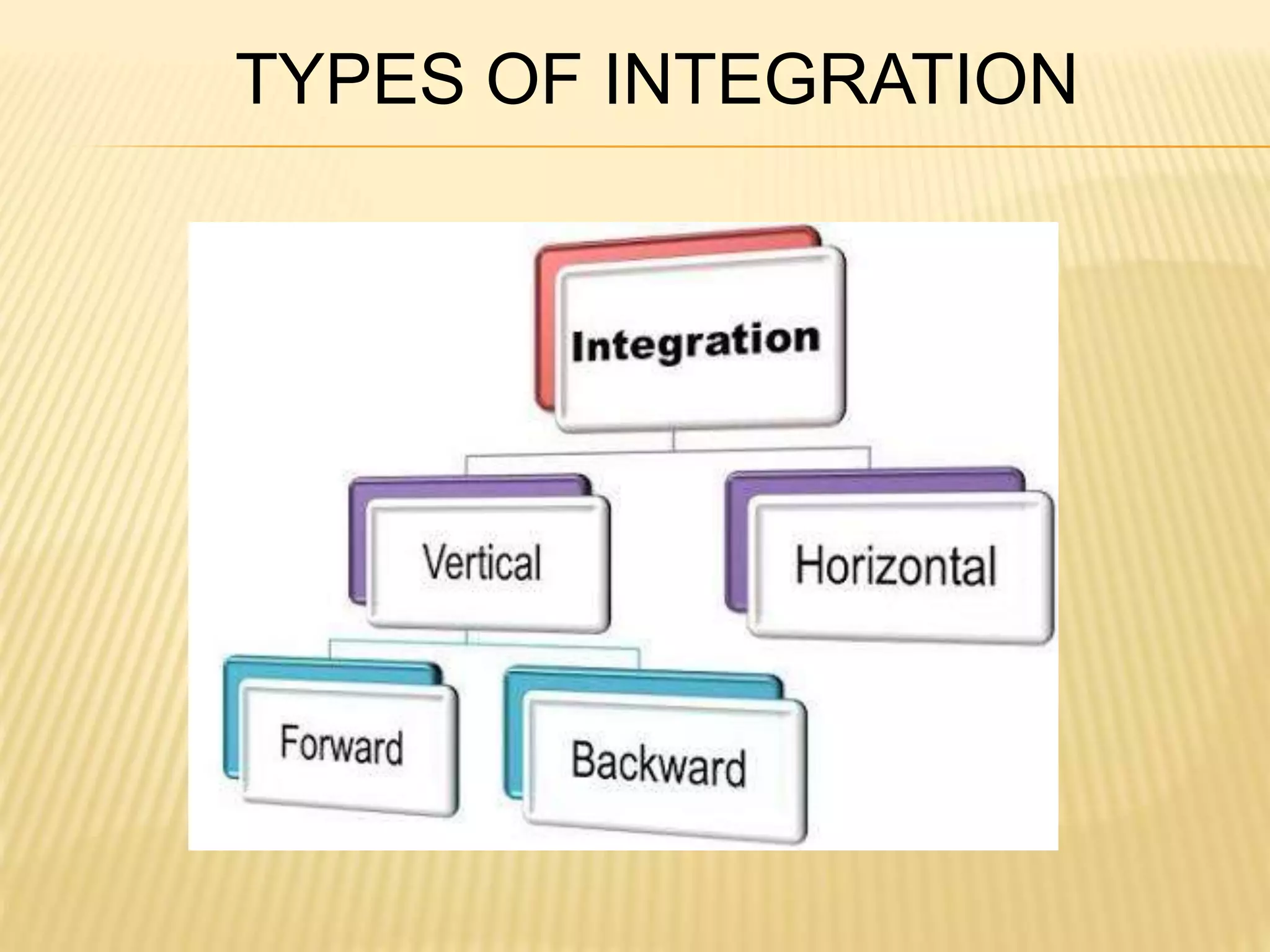 TYPES OF INTEGRATION

Integration

Vertical

Horizontal

Forward

Backward